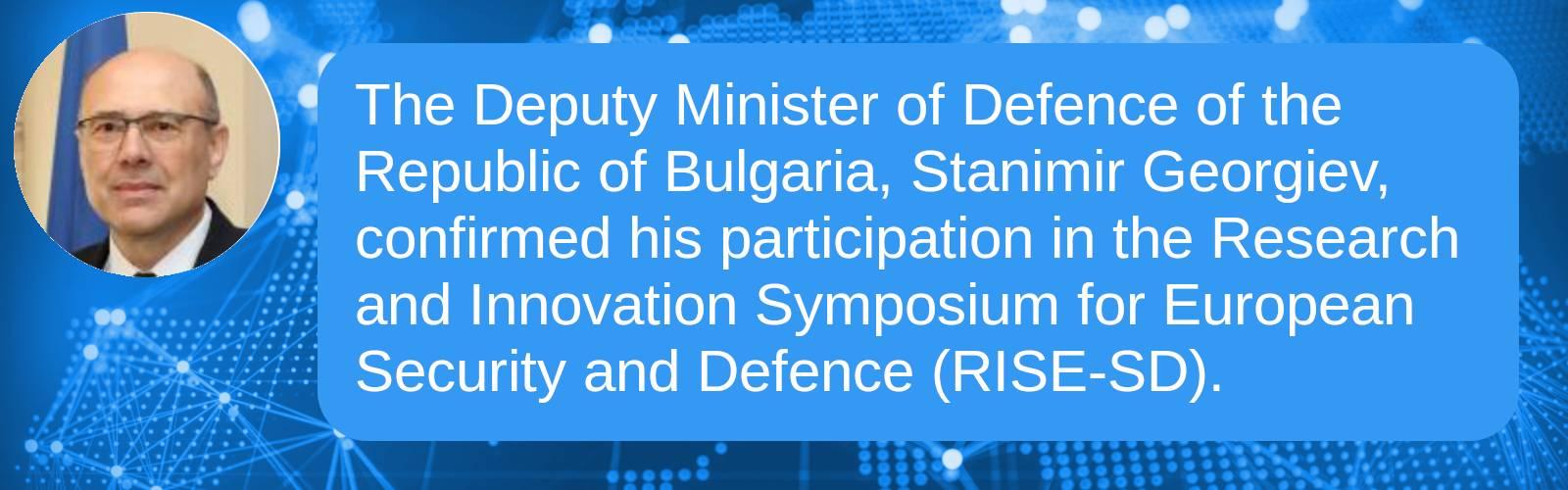 The Deputy Minister of Defence of the Republic of Bulgaria, Stanimir Georgiev, confirmed his participation in the Research and Innovation Symposium for European Security and Defence (RISE-SD).